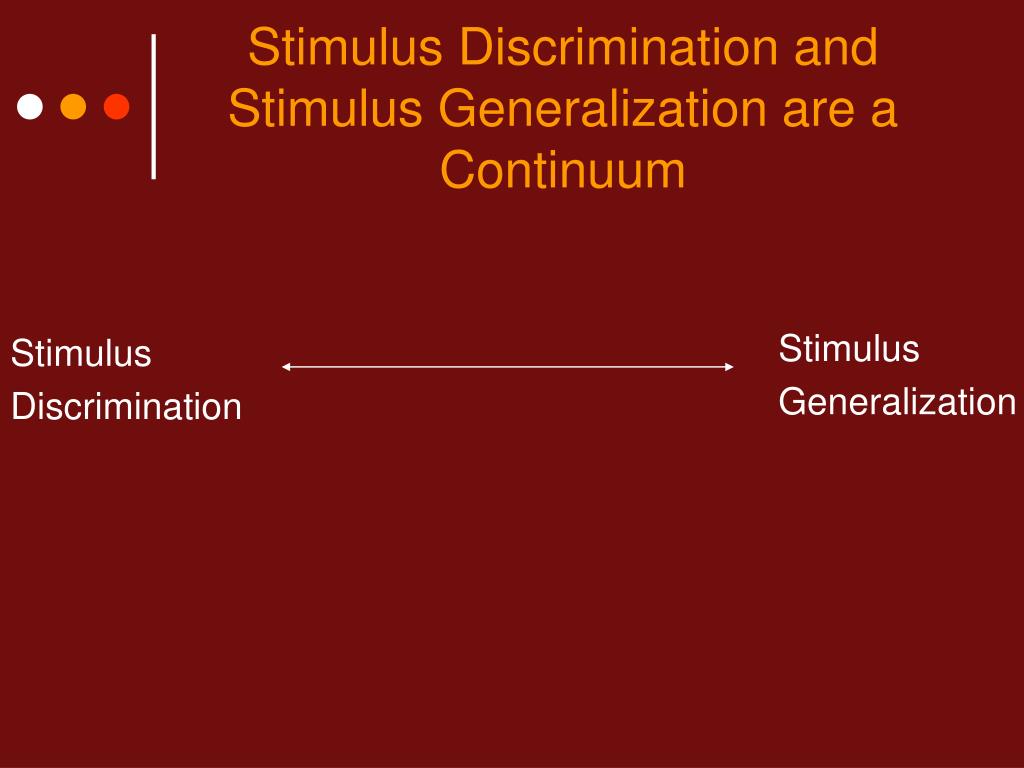 Stimulus Discrimination and Stimulus Generalization are a Continuum

Stimulus Discrimination

Stimulus Generalization